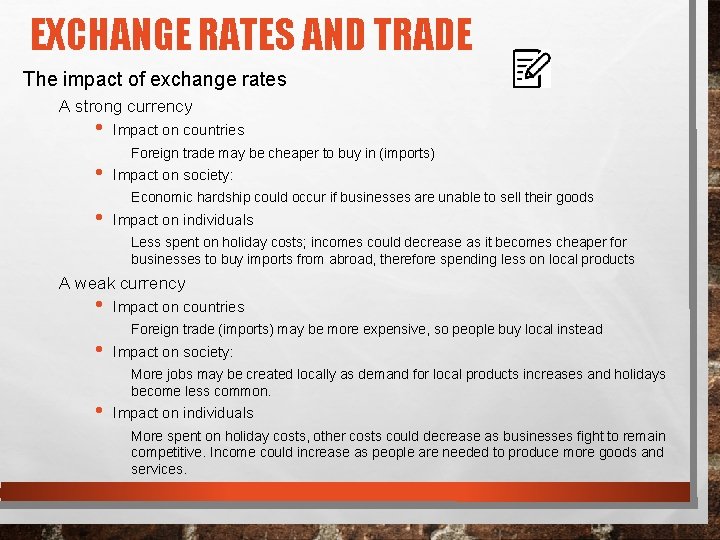 EXCHANGE RATES AND TRADE

The impact of exchange rates

A strong currency

• Impact on countries

Foreign trade may be cheaper to buy in (imports)

• Impact on society:

Economic hardship could occur if businesses are unable to sell their goods

• Impact on individuals

Less spent on holiday costs; incomes could decrease as it becomes cheaper for businesses to buy imports from abroad, therefore spending less on local products

A weak currency

• Impact on countries

Foreign trade (imports) may be more expensive, so people buy local instead

• Impact on society:

More jobs may be created locally as demand for local products increases and holidays become less common.

• Impact on individuals

More spent on holiday costs, other costs could decrease as businesses fight to remain competitive. Income could increase as people are needed to produce more goods and services.